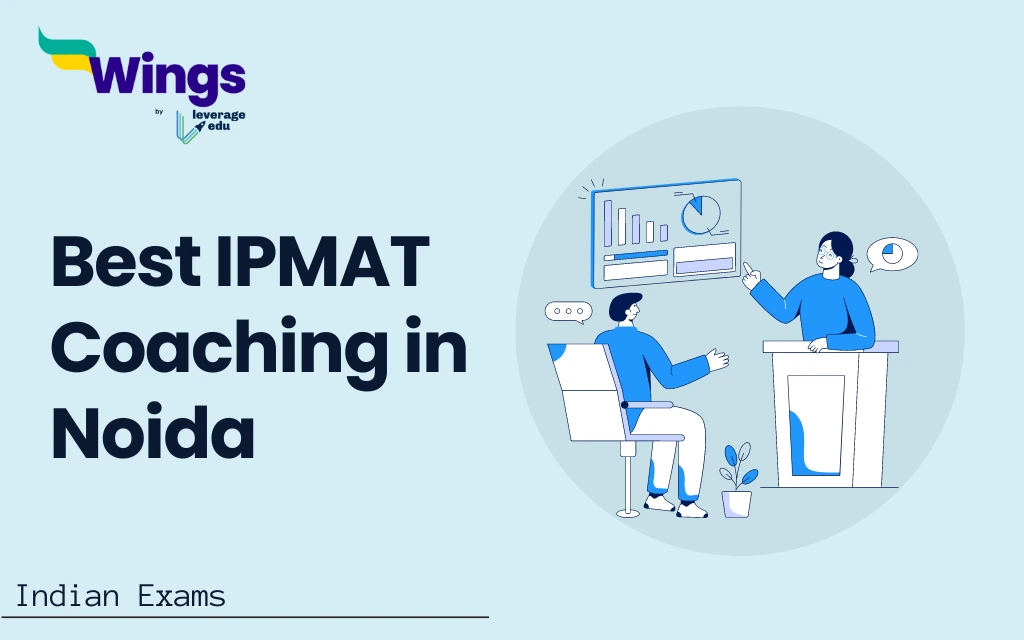 Wings
by leverage edu

Best IPMAT Coaching in Noida

Indian Exams